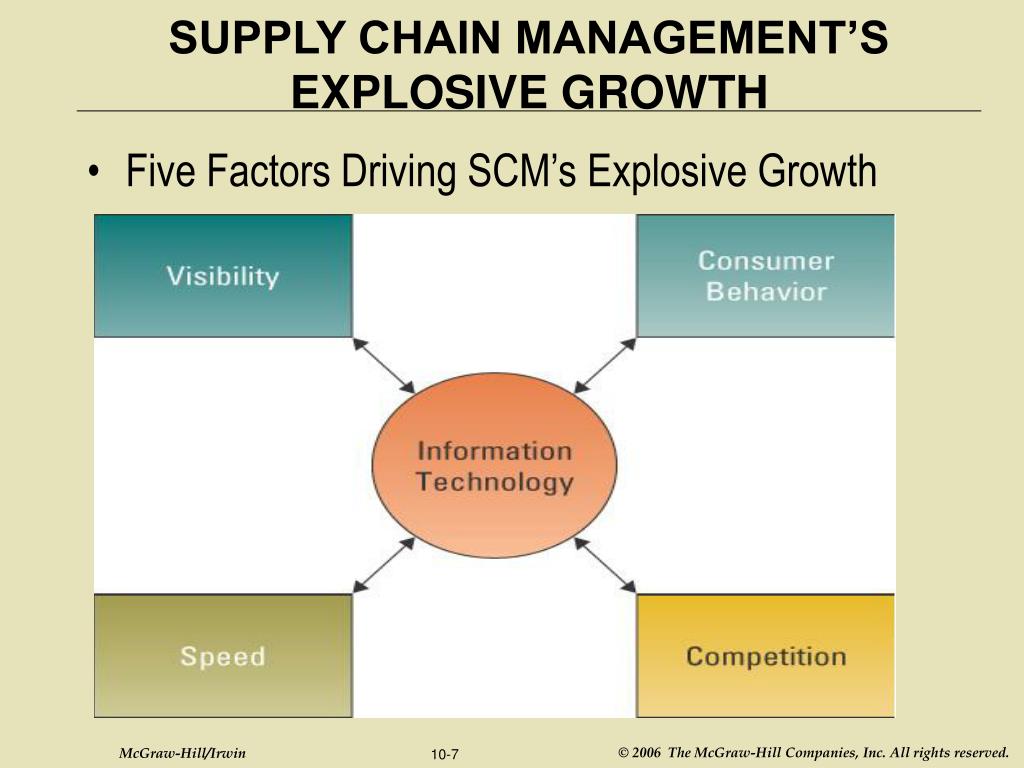 SUPPLY CHAIN MANAGEMENT'S EXPLOSIVE GROWTH

• Five Factors Driving SCM's Explosive Growth

Visibility

Consumer Behavior

Information Technology

Speed

Competition

McGraw-Hill/Irwin

10-7

© 2006 The McGraw-Hill Companies, Inc. All rights reserved.